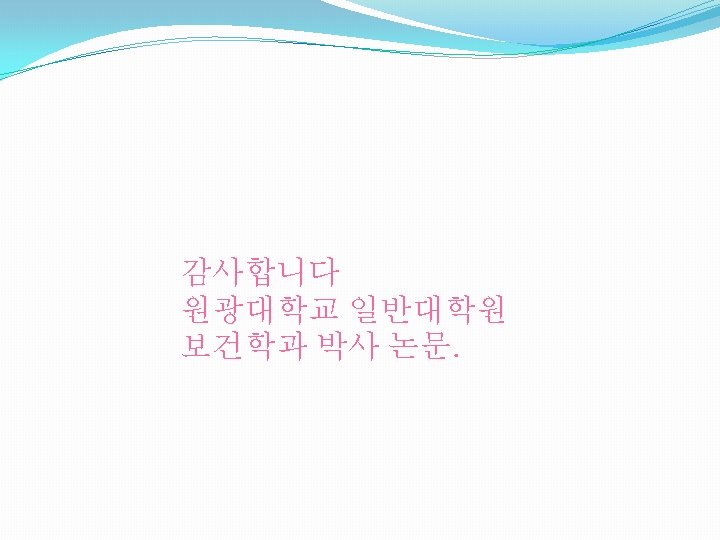 감사합니다
원광대학교 일반대학원
보건학과 박사 논문.